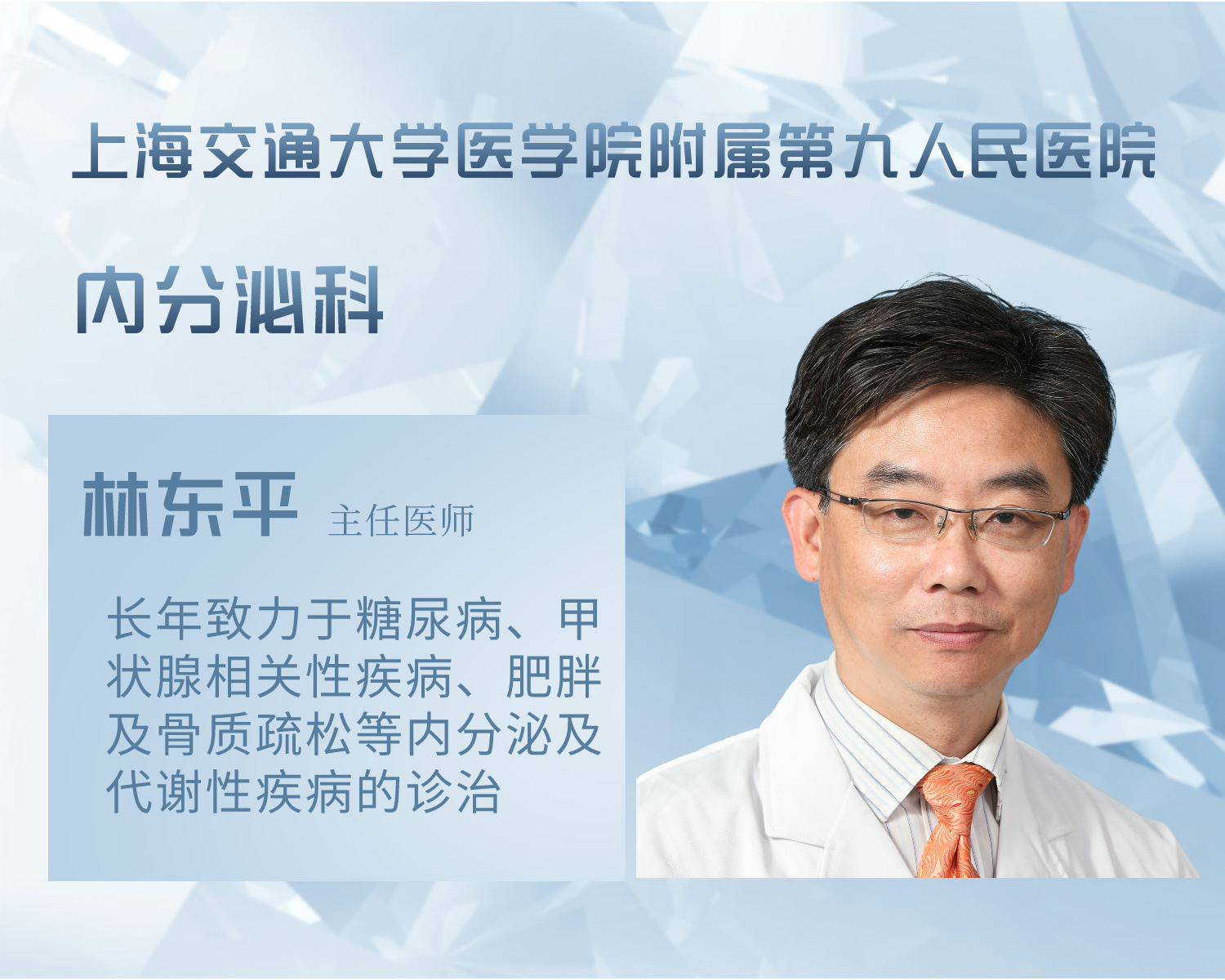 上海交通大学医学院附属第九人民医院

内分泌科

林东平 主任医师

长年致力于糖尿病、甲状腺相关性疾病、肥胖及骨质疏松等内分泌及代谢性疾病的诊治